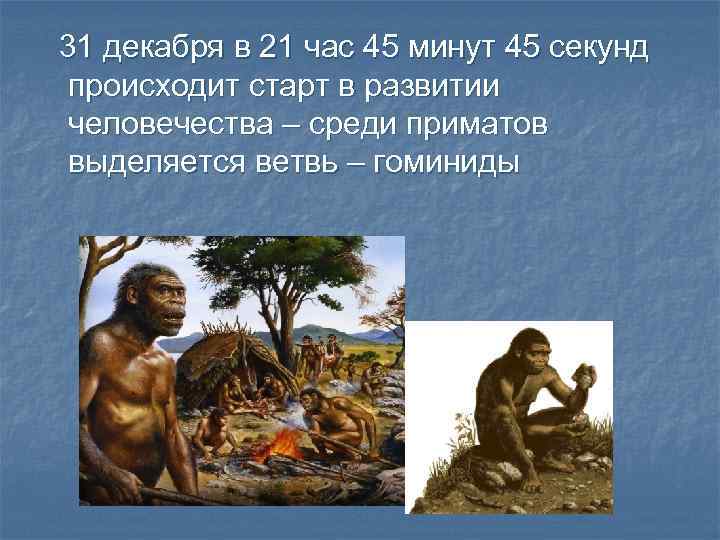 31 декабря в 21 час 45 минут 45 секунд происходит старт в развитии человечества – среди приматов выделяется ветвь – гоминиды